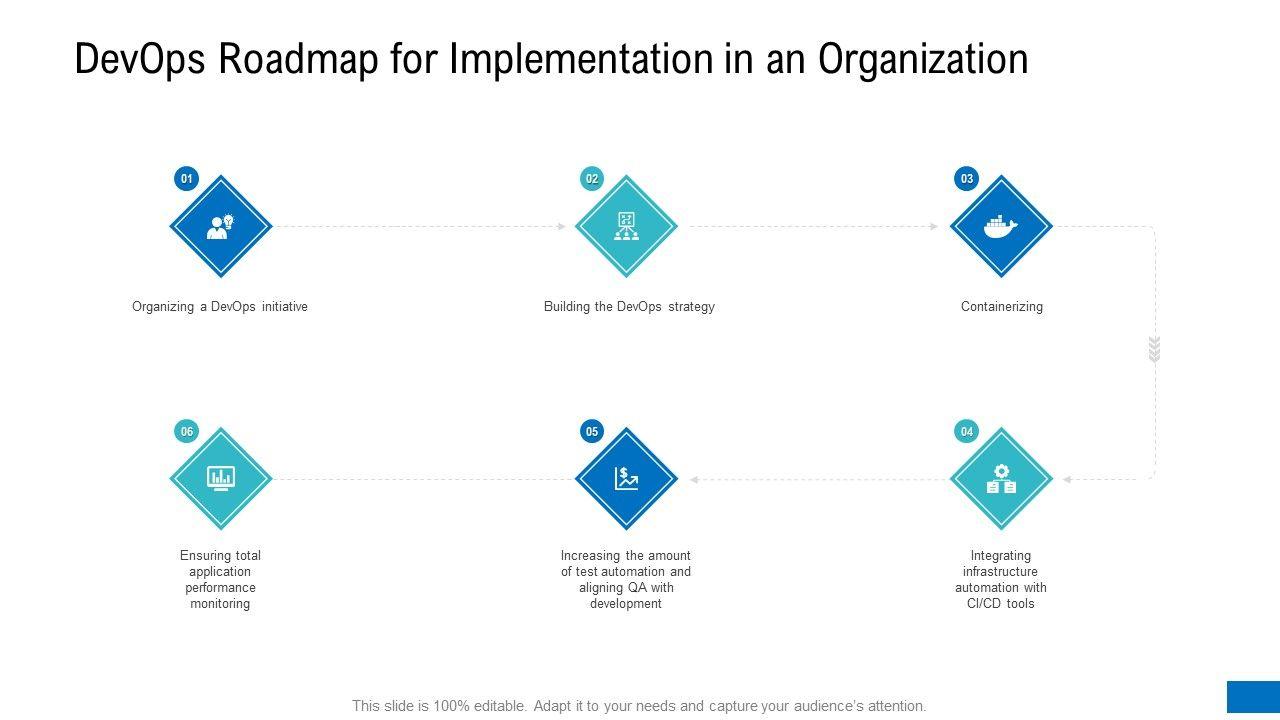 DevOps Roadmap for Implementation in an Organization

01

Organizing a DevOps initiative

02

Building the DevOps strategy

03

Containerizing

04

Integrating infrastructure automation with CI/CD tools

05

Increasing the amount of test automation and aligning QA with development

06

Ensuring total application performance monitoring

This slide is 100% editable. Adapt it to your needs and capture your audience's attention.